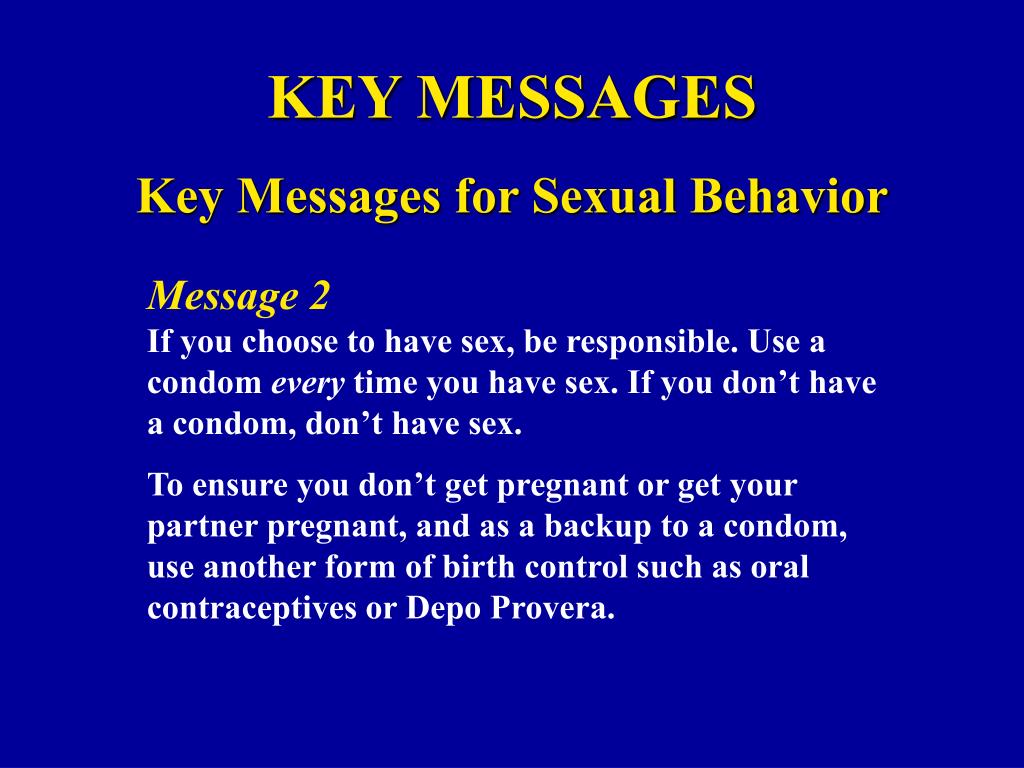 KEY MESSAGES

Key Messages for Sexual Behavior

Message 2
If you choose to have sex, be responsible. Use a condom every time you have sex. If you don't have a condom, don't have sex.

To ensure you don't get pregnant or get your partner pregnant, and as a backup to a condom, use another form of birth control such as oral contraceptives or Depo Provera.